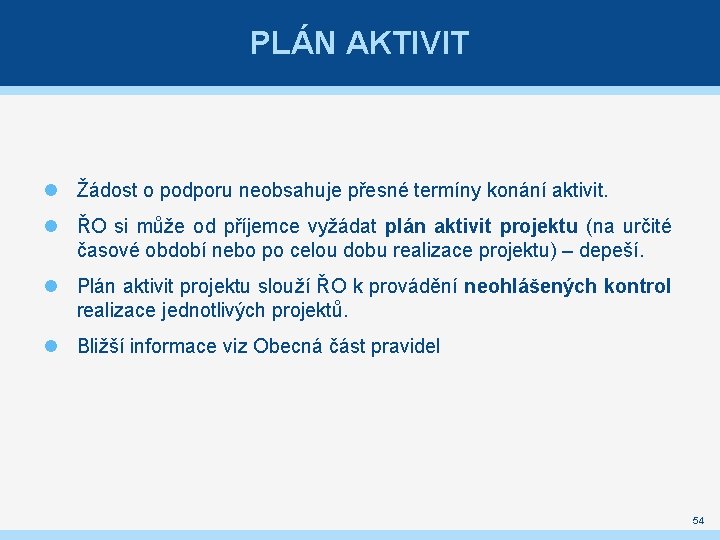 PLÁN AKTIVIT

Žádost o podporu neobsahuje přesné termíny konání aktivit.

ŘO si může od příjemce vyžádat plán aktivit projektu (na určité časové období nebo po celou dobu realizace projektu) – depeší.

Plán aktivit projektu slouží ŘO k provádění neohlášených kontrol realizace jednotlivých projektů.

Bližší informace viz Obecná část pravidel

54